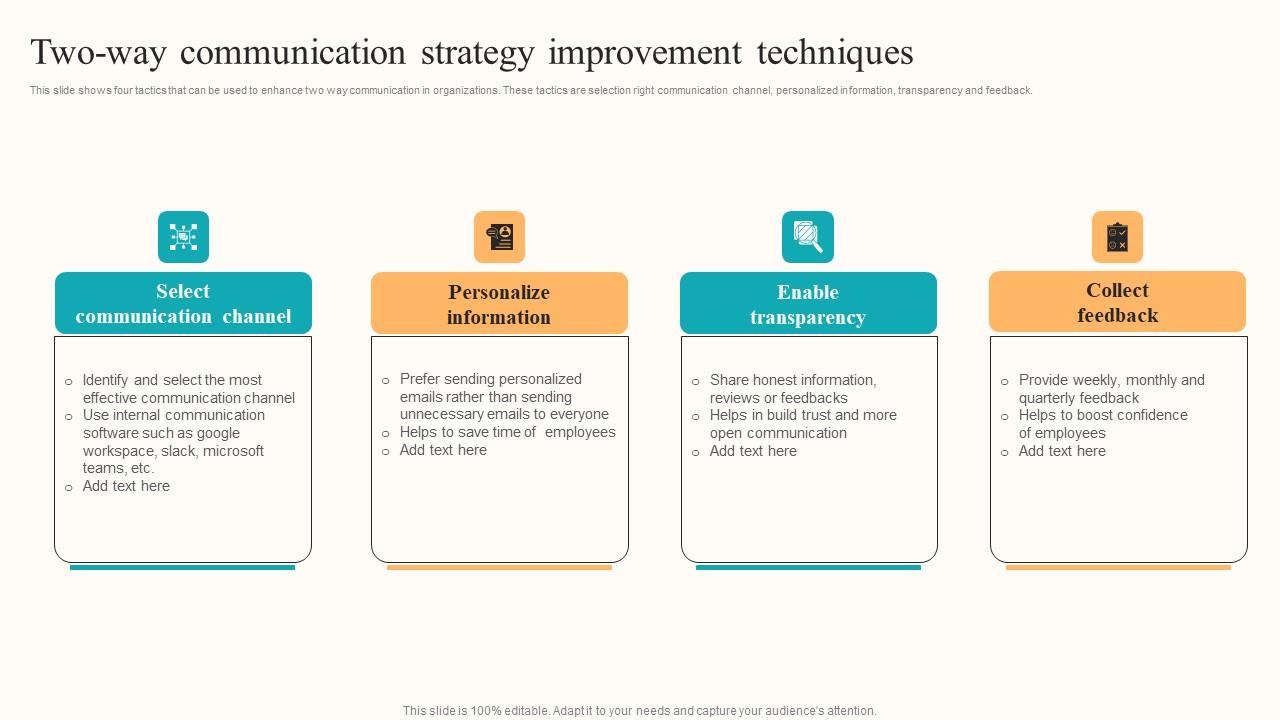 Two-way communication strategy improvement techniques

This slide shows four tactics that can be used to enhance two way communication in organizations. These tactics are selection right communication channel, personalized information, transparency and feedback.

Select communication channel

o Identify and select the most effective communication channel
o Use internal communication software such as google workspace, slack, microsoft teams, etc.
o Add text here

Personalize information

o Prefer sending personalized emails rather than sending unnecessary emails to everyone
o Helps to save time of employees
o Add text here

Enable transparency

o Share honest information, reviews or feedbacks
o Helps in build trust and more open communication
o Add text here

Collect feedback

o Provide weekly, monthly and quarterly feedback
o Helps to boost confidence of employees
o Add text here

This slide is 100% editable. Adapt it to your needs and capture your audience's attention.